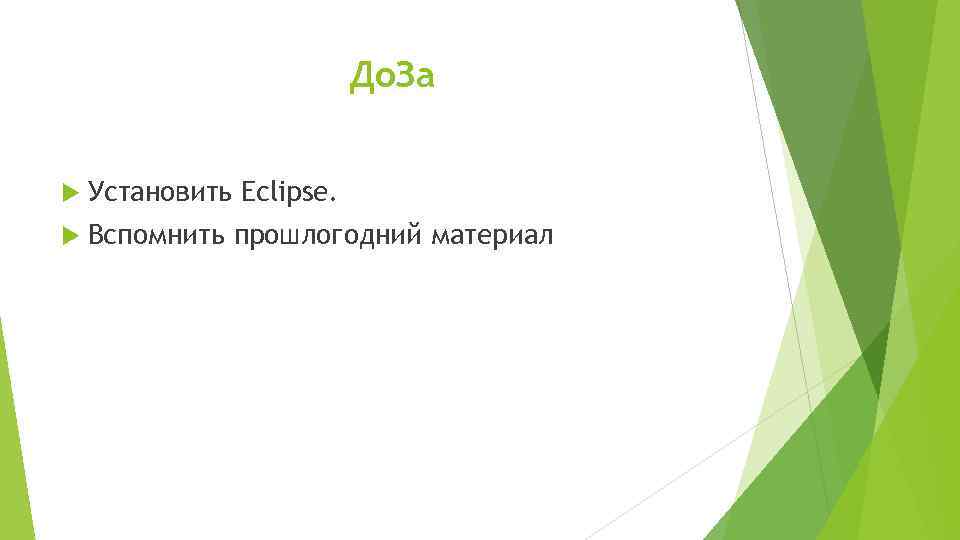 ДоЗа

Установить Eclipse.

Вспомнить прошлогодний материал